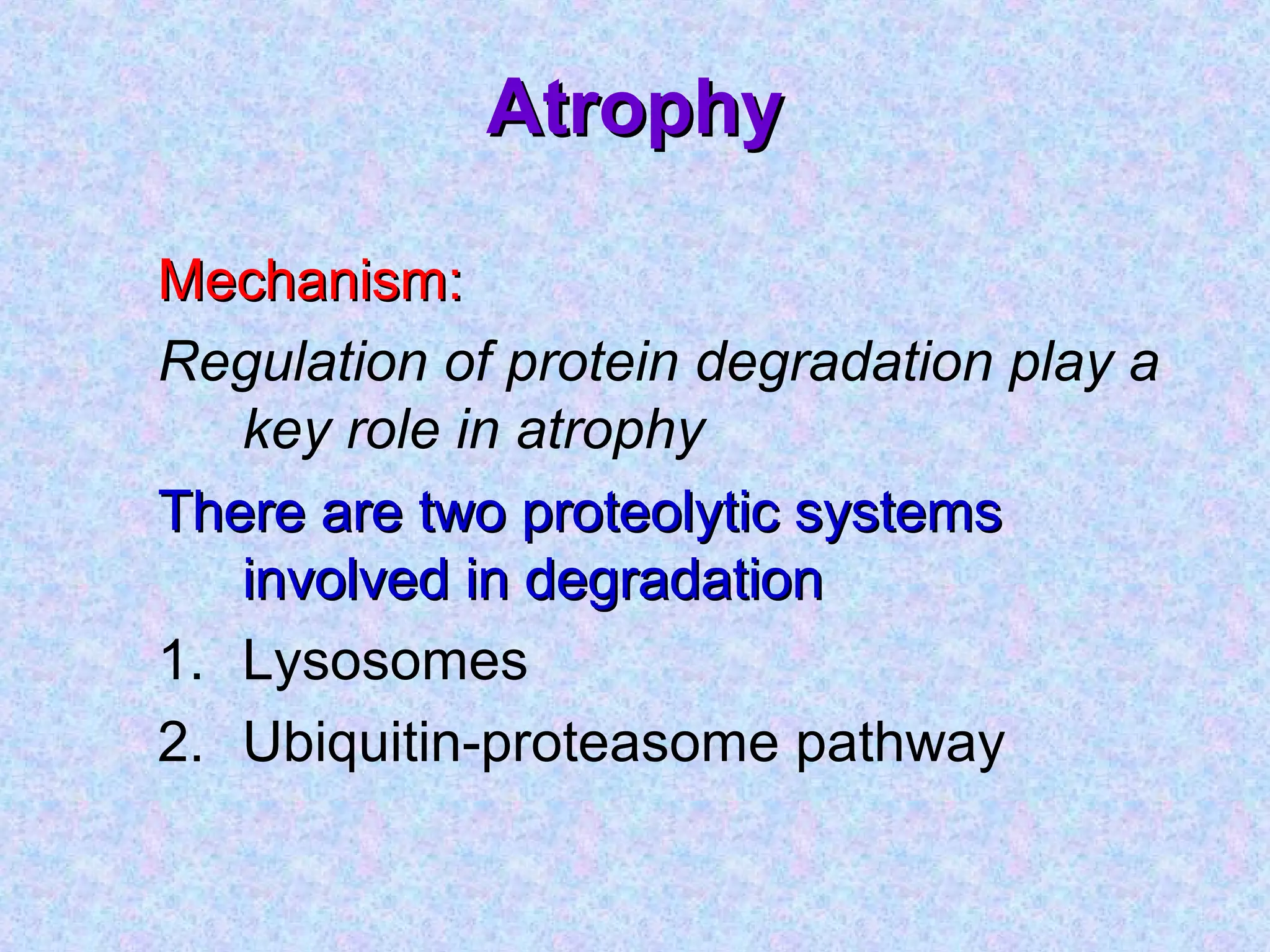 Atrophy

Mechanism:

Regulation of protein degradation play a key role in atrophy

There are two proteolytic systems involved in degradation

1. Lysosomes
2. Ubiquitin-proteasome pathway